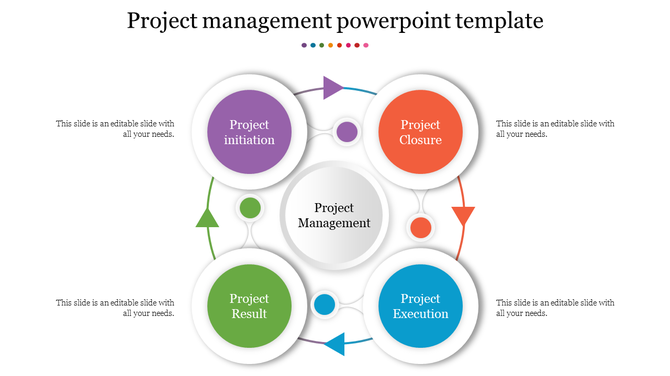 Project management powerpoint template

This slide is an editable slide with all your needs.

Project initiation

Project Closure

This slide is an editable slide with all your needs.

Project Management

This slide is an editable slide with all your needs.

Project Result

Project Execution

This slide is an editable slide with all your needs.